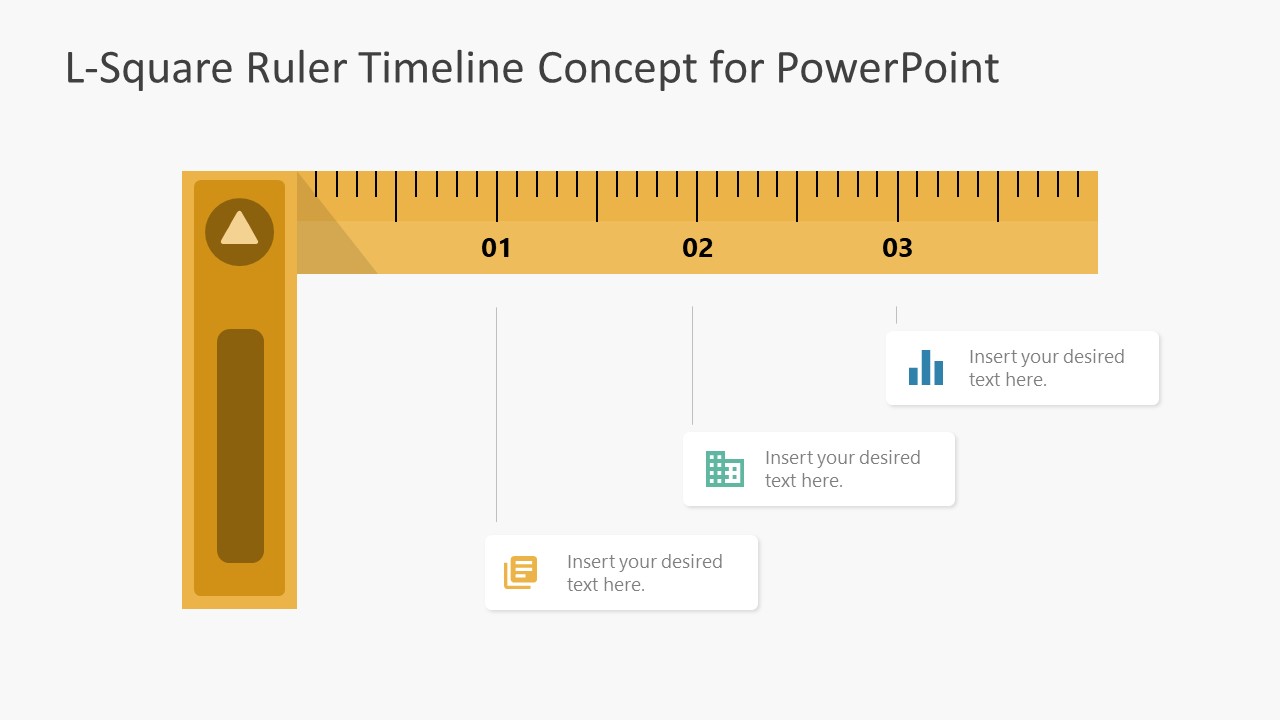 L-Square Ruler Timeline Concept for PowerPoint

01

02

03

Insert your desired text here.

Insert your desired text here.

Insert your desired text here.